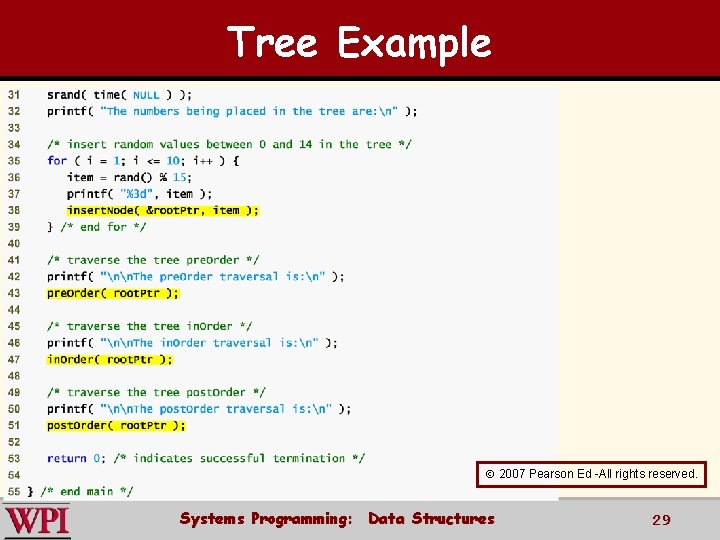 Tree Example

31 srand( time( NULL ) );
32 printf( "The numbers being placed in the tree are:\n" );
33
34 /* insert random values between 0 and 14 in the tree */
35 for ( i = 1; i <= 10; i++ ) {
36 item = rand() % 15;
37 printf( "%3d", item );
38 insertNode( &rootPtr, item );
39 } /* end for */
40
41 /* traverse the tree preOrder */
42 printf( "\n\nThe preOrder traversal is:\n" );
43 preOrder( rootPtr );
44
45 /* traverse the tree inOrder */
46 printf( "\n\nThe inOrder traversal is:\n" );
47 inOrder( rootPtr );
48
49 /* traverse the tree postOrder */
50 printf( "\n\nThe postOrder traversal is:\n" );
51 postOrder( rootPtr );
52
53 return 0; /* indicates successful termination */
54
55 } /* end main */

© 2007 Pearson Ed -All rights reserved.

WPI

Systems Programming: Data Structures

29